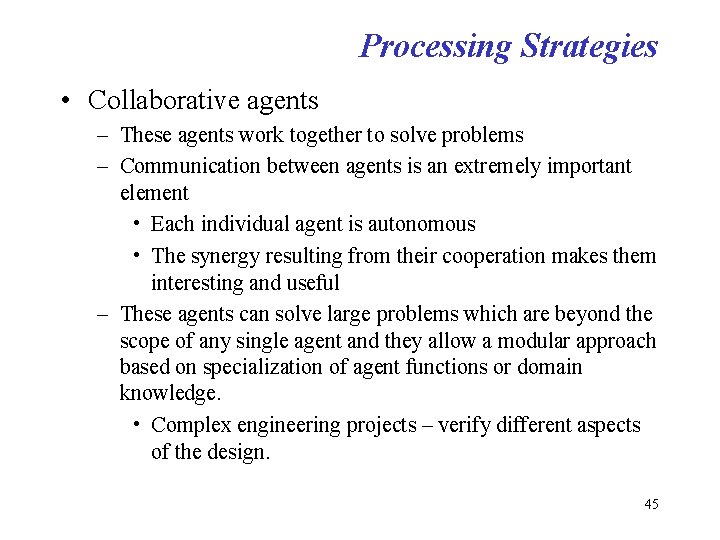 Processing Strategies

• Collaborative agents
– These agents work together to solve problems
– Communication between agents is an extremely important element
• Each individual agent is autonomous
• The synergy resulting from their cooperation makes them interesting and useful
– These agents can solve large problems which are beyond the scope of any single agent and they allow a modular approach based on specialization of agent functions or domain knowledge.
• Complex engineering projects – verify different aspects of the design.

45